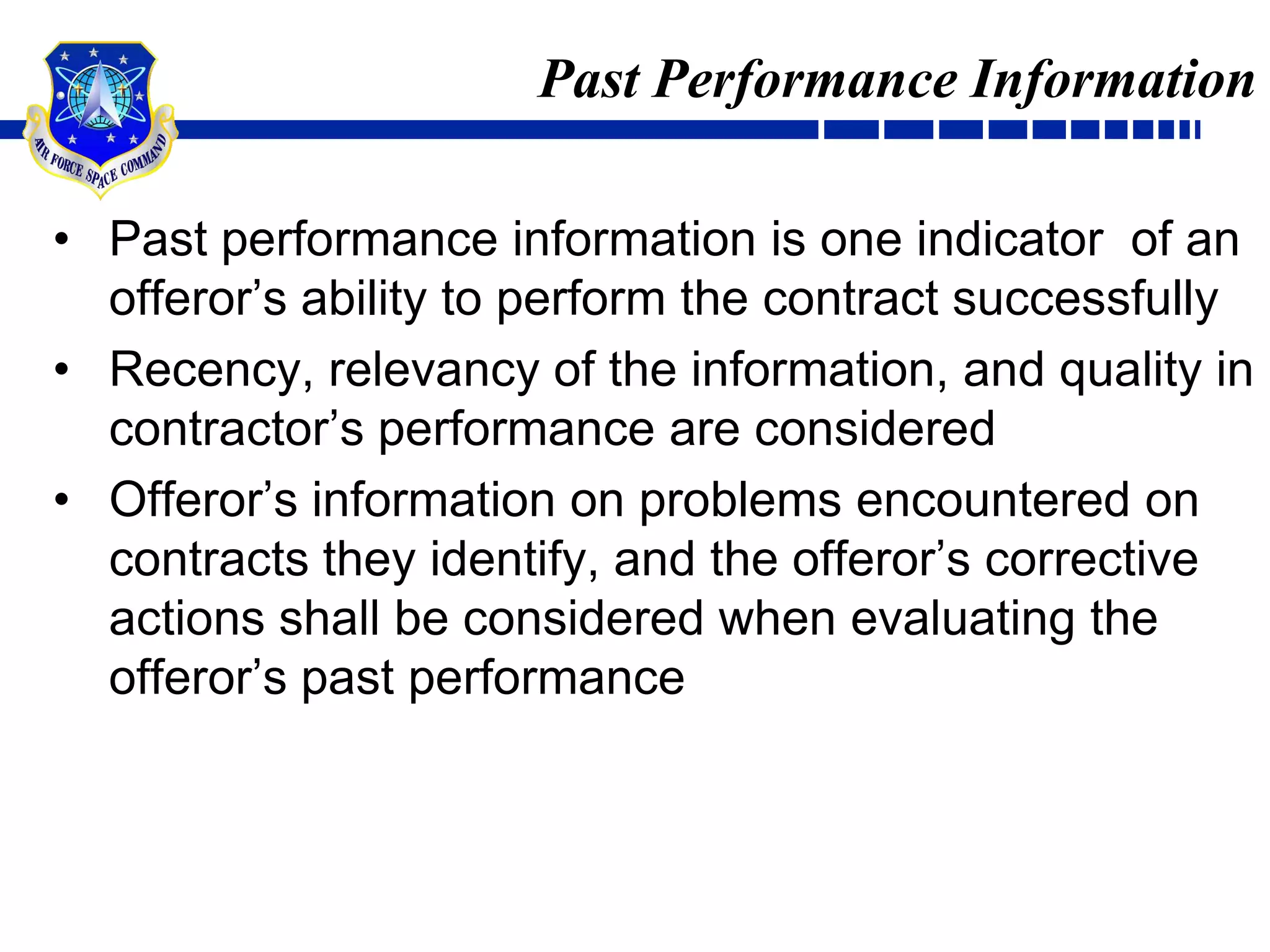 AIR FORCE SPACE COMMAND

Past Performance Information

• Past performance information is one indicator  of an offeror’s ability to perform the contract successfully

• Recency, relevancy of the information, and quality in contractor’s performance are considered

• Offeror’s information on problems encountered on contracts they identify, and the offeror’s corrective actions shall be considered when evaluating the offeror’s past performance